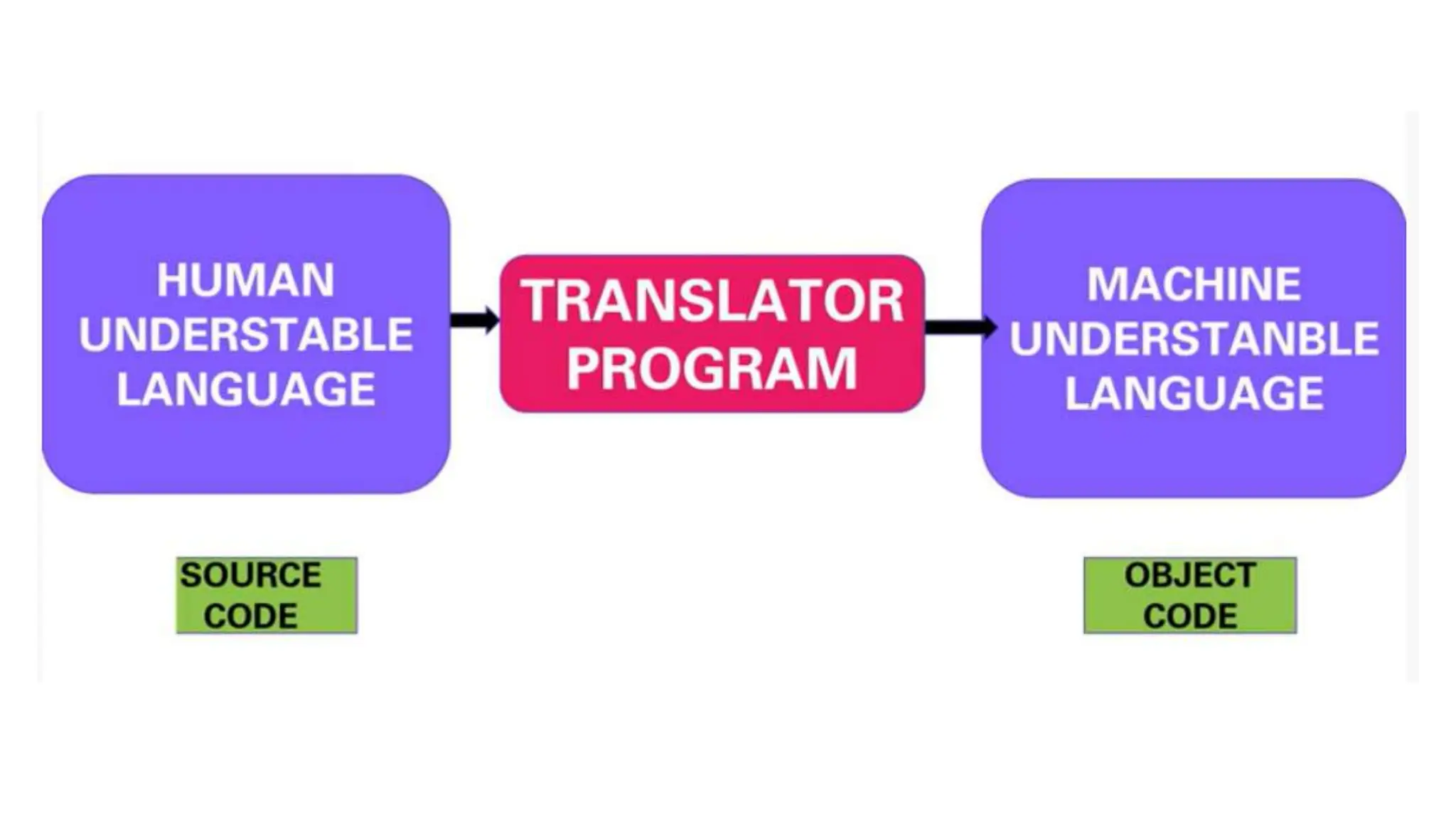 HUMAN UNDERSTABLE LANGUAGE

TRANSLATOR PROGRAM

MACHINE UNDERSTANBLE LANGUAGE

SOURCE CODE

OBJECT CODE